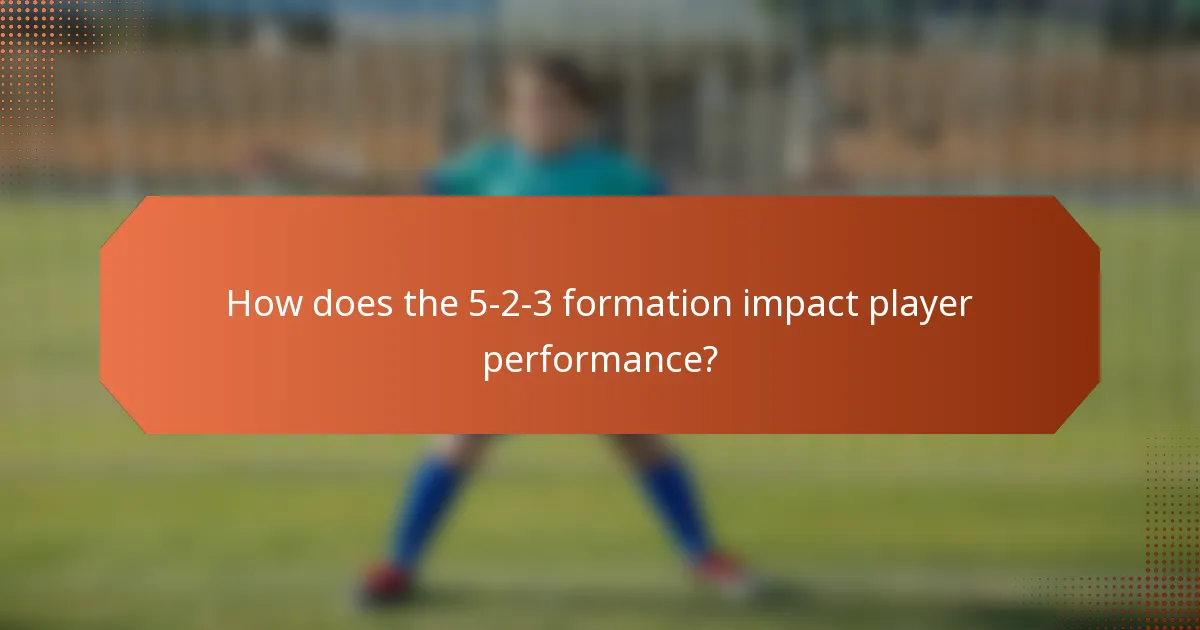 How does the 5-2-3 formation impact player performance?